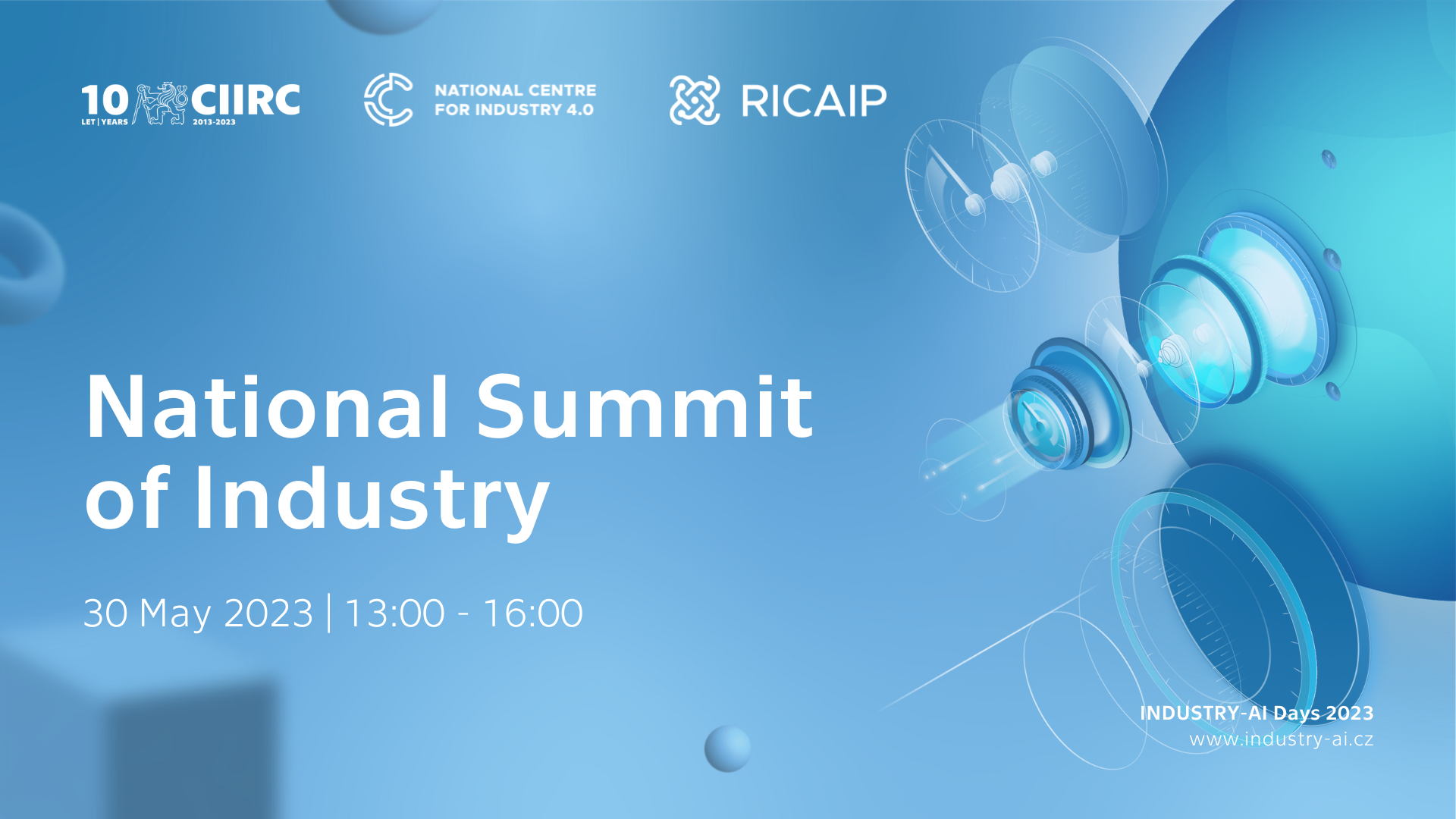 10 LET | YEARS CIIRC 2013-2023

NATIONAL CENTRE FOR INDUSTRY 4.0

RICAIP

National Summit of Industry

30 May 2023 | 13:00 - 16:00

INDUSTRY-AI Days 2023
www.industry-ai.cz